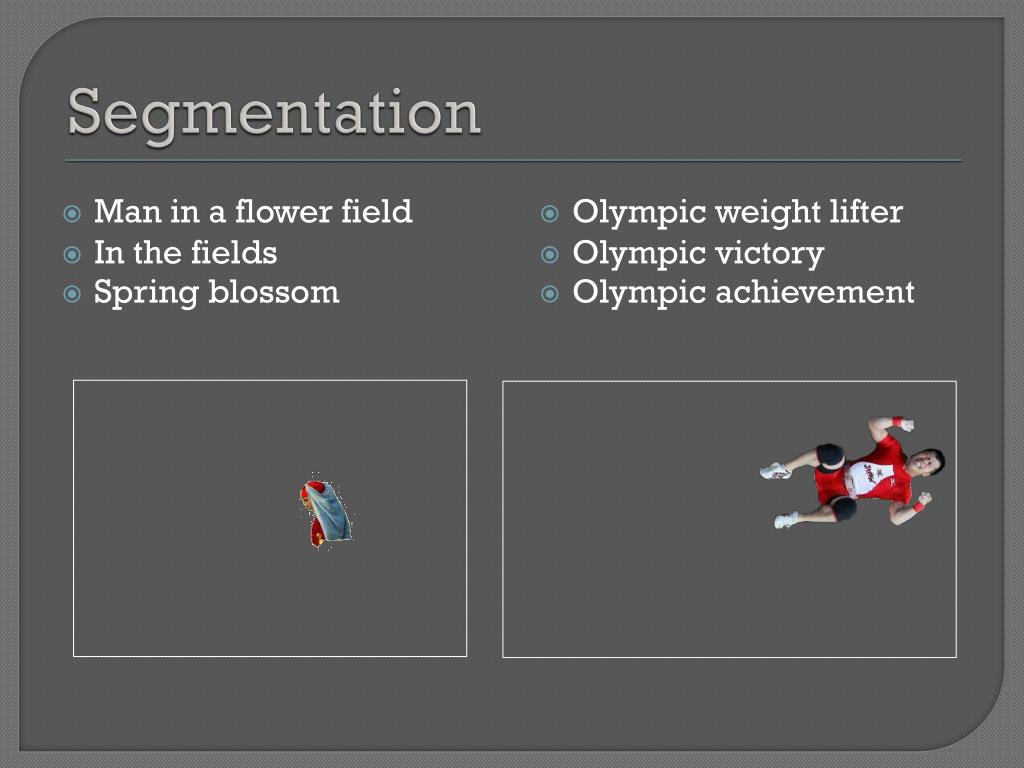 Segmentation

Man in a flower field
In the fields
Spring blossom

Olympic weight lifter
Olympic victory
Olympic achievement